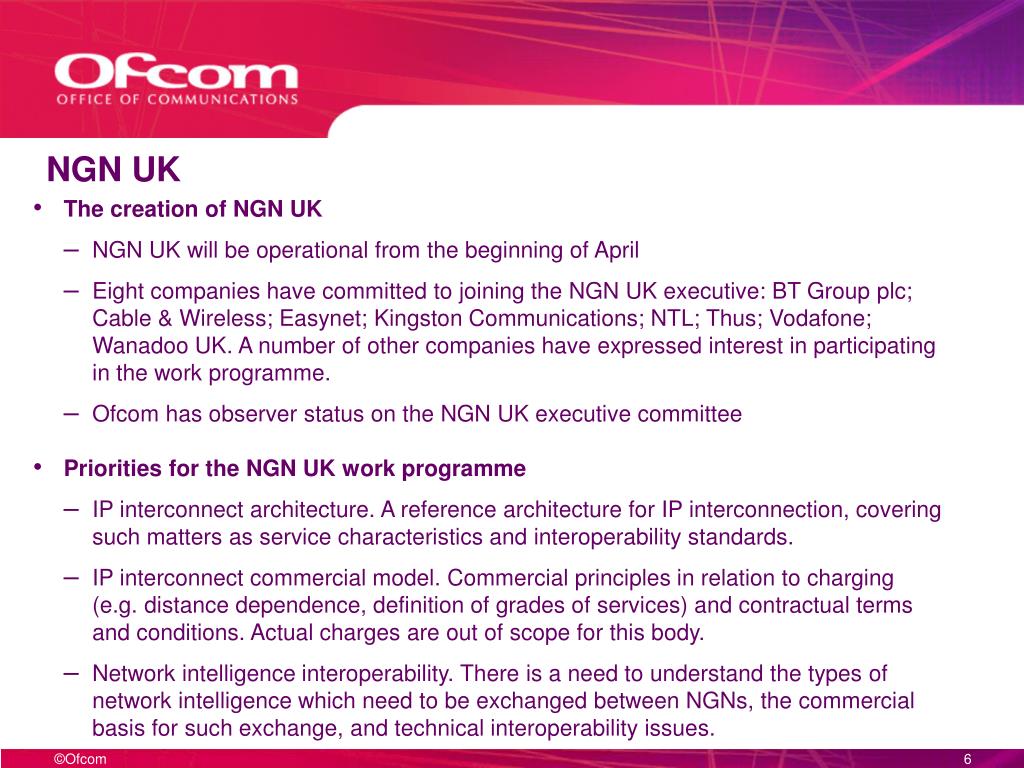 Ofcom
OFFICE OF COMMUNICATIONS

NGN UK

• The creation of NGN UK

– NGN UK will be operational from the beginning of April

– Eight companies have committed to joining the NGN UK executive: BT Group plc; Cable & Wireless; Easynet; Kingston Communications; NTL; Thus; Vodafone; Wanadoo UK. A number of other companies have expressed interest in participating in the work programme.

– Ofcom has observer status on the NGN UK executive committee

• Priorities for the NGN UK work programme

– IP interconnect architecture. A reference architecture for IP interconnection, covering such matters as service characteristics and interoperability standards.

– IP interconnect commercial model. Commercial principles in relation to charging (e.g. distance dependence, definition of grades of services) and contractual terms and conditions. Actual charges are out of scope for this body.

– Network intelligence interoperability. There is a need to understand the types of network intelligence which need to be exchanged between NGNs, the commercial basis for such exchange, and technical interoperability issues.

©Ofcom

6